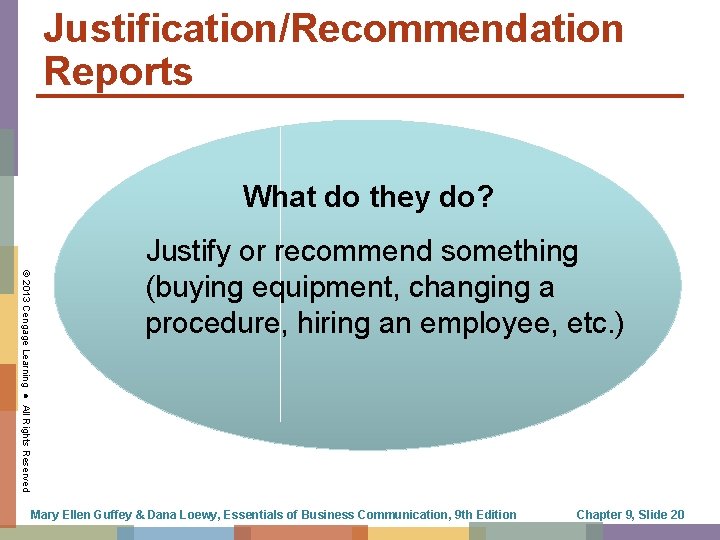 Justification/Recommendation Reports

What do they do?

Justify or recommend something (buying equipment, changing a procedure, hiring an employee, etc.)

© 2013 Cengage Learning ● All Rights Reserved

Mary Ellen Guffey & Dana Loewy, Essentials of Business Communication, 9th Edition

Chapter 9, Slide 20